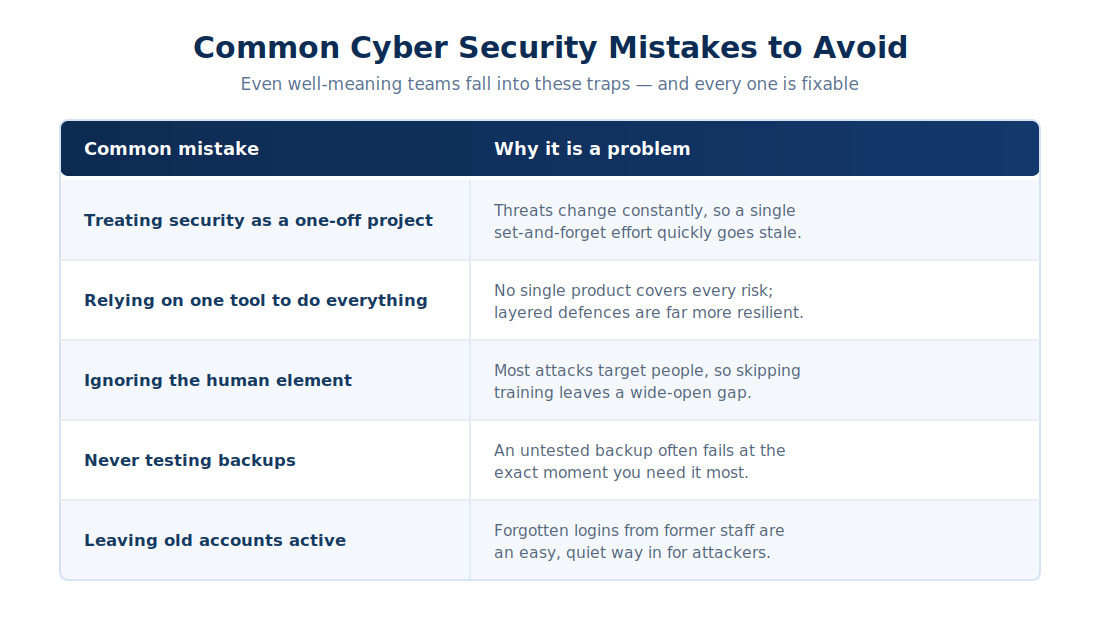 Common Cyber Security Mistakes to Avoid

Even well-meaning teams fall into these traps — and every one is fixable

| Common mistake | Why it is a problem |
|---|---|
| Treating security as a one-off project | Threats change constantly, so a single set-and-forget effort quickly goes stale. |
| Relying on one tool to do everything | No single product covers every risk; layered defences are far more resilient. |
| Ignoring the human element | Most attacks target people, so skipping training leaves a wide-open gap. |
| Never testing backups | An untested backup often fails at the exact moment you need it most. |
| Leaving old accounts active | Forgotten logins from former staff are an easy, quiet way in for attackers. |